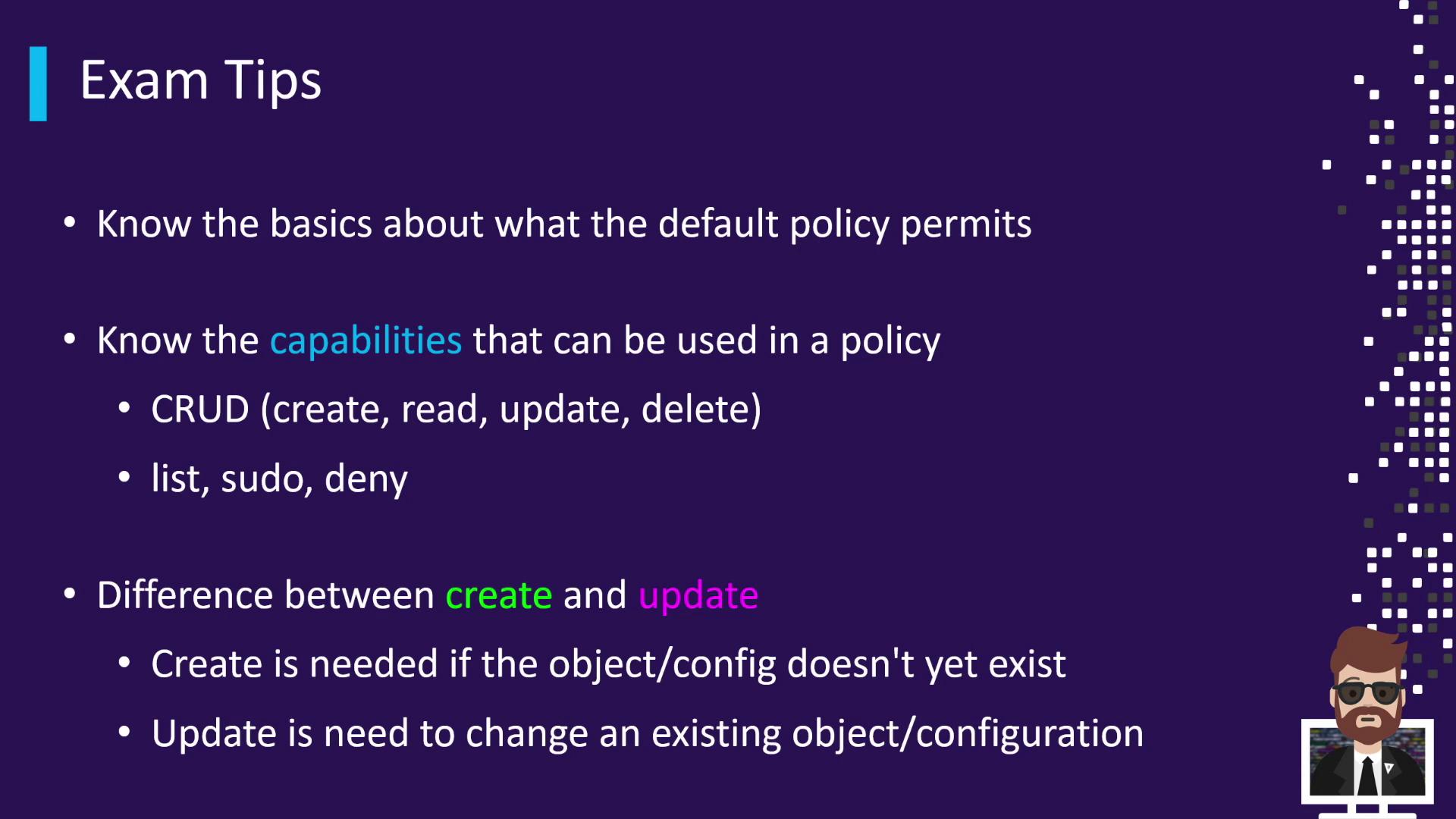 Exam Tips

• Know the basics about what the default policy permits

• Know the capabilities that can be used in a policy
  • CRUD (create, read, update, delete)
  • list, sudo, deny

• Difference between create and update
  • Create is needed if the object/config doesn't yet exist
  • Update is need to change an existing object/configuration